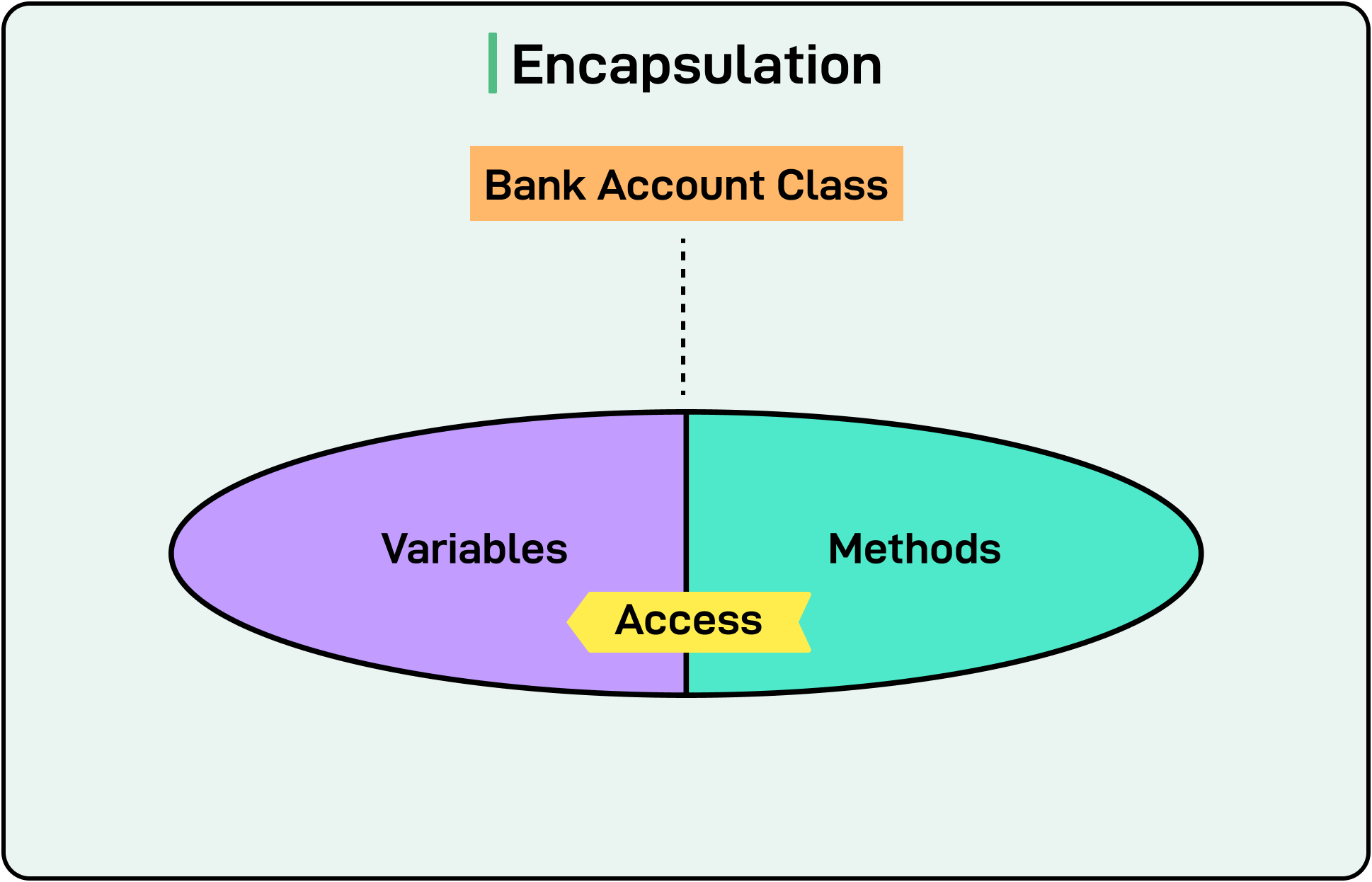 Encapsulation

Bank Account Class

Variables

Methods

Access